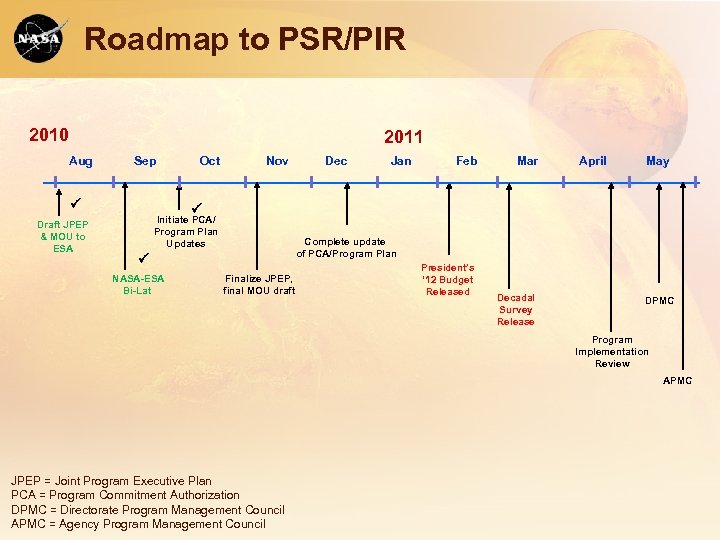 NASA

Roadmap to PSR/PIR

2010

2011

Aug Sep Oct Nov Dec Jan Feb Mar April May

✓
Draft JPEP & MOU to ESA

✓
NASA-ESA Bi-Lat

✓
Initiate PCA/ Program Plan Updates

Finalize JPEP, final MOU draft

Complete update of PCA/Program Plan

President's '12 Budget Released

Decadal Survey Release

Program Implementation Review

DPMC

APMC

JPEP = Joint Program Executive Plan
PCA = Program Commitment Authorization
DPMC = Directorate Program Management Council
APMC = Agency Program Management Council